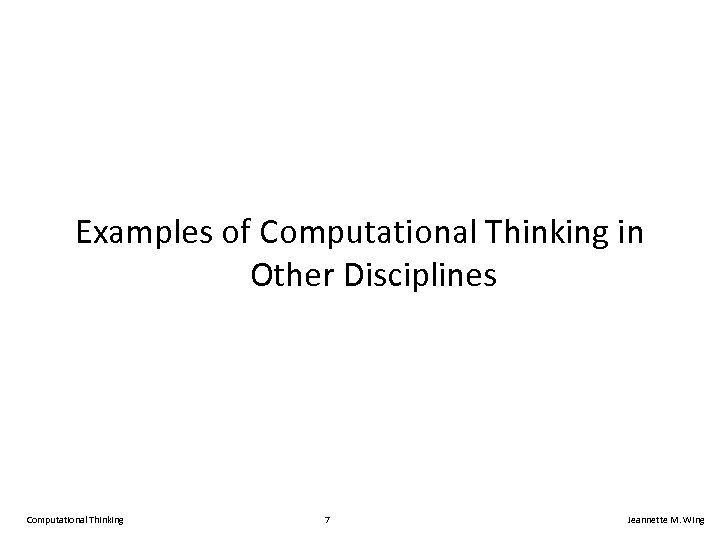 Examples of Computational Thinking in Other Disciplines

Computational Thinking 7 Jeannette M. Wing